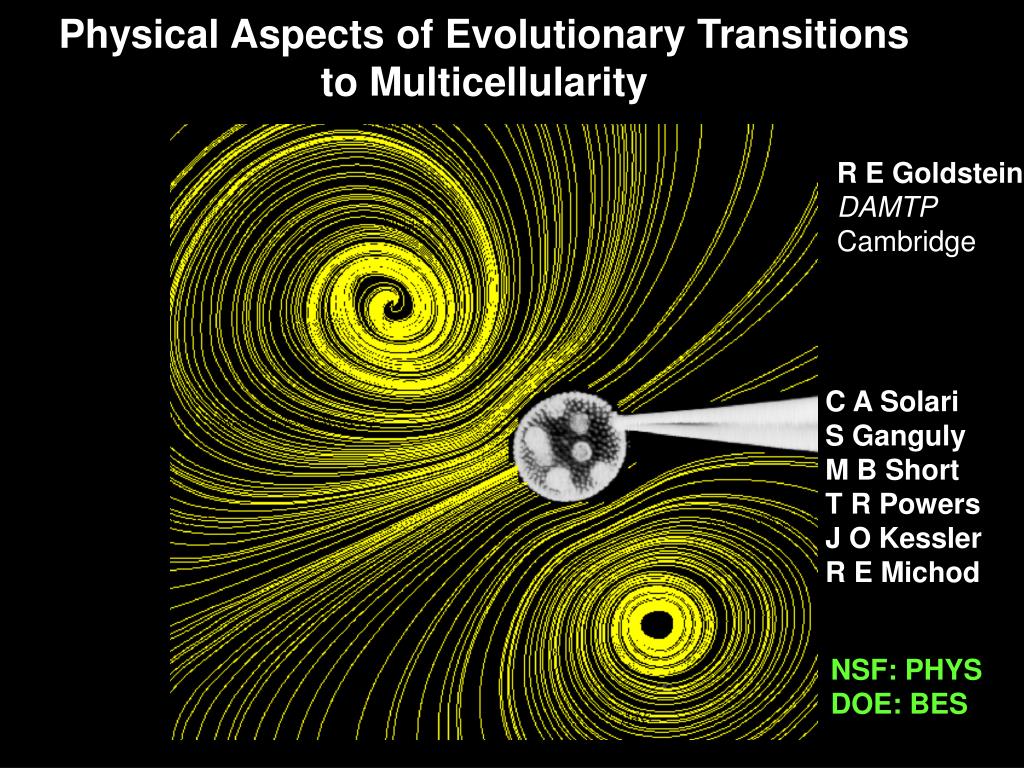 Physical Aspects of Evolutionary Transitions to Multicellularity

R E Goldstein
DAMTP
Cambridge

C A Solari
S Ganguly
M B Short
T R Powers
J O Kessler
R E Michod

NSF: PHYS
DOE: BES